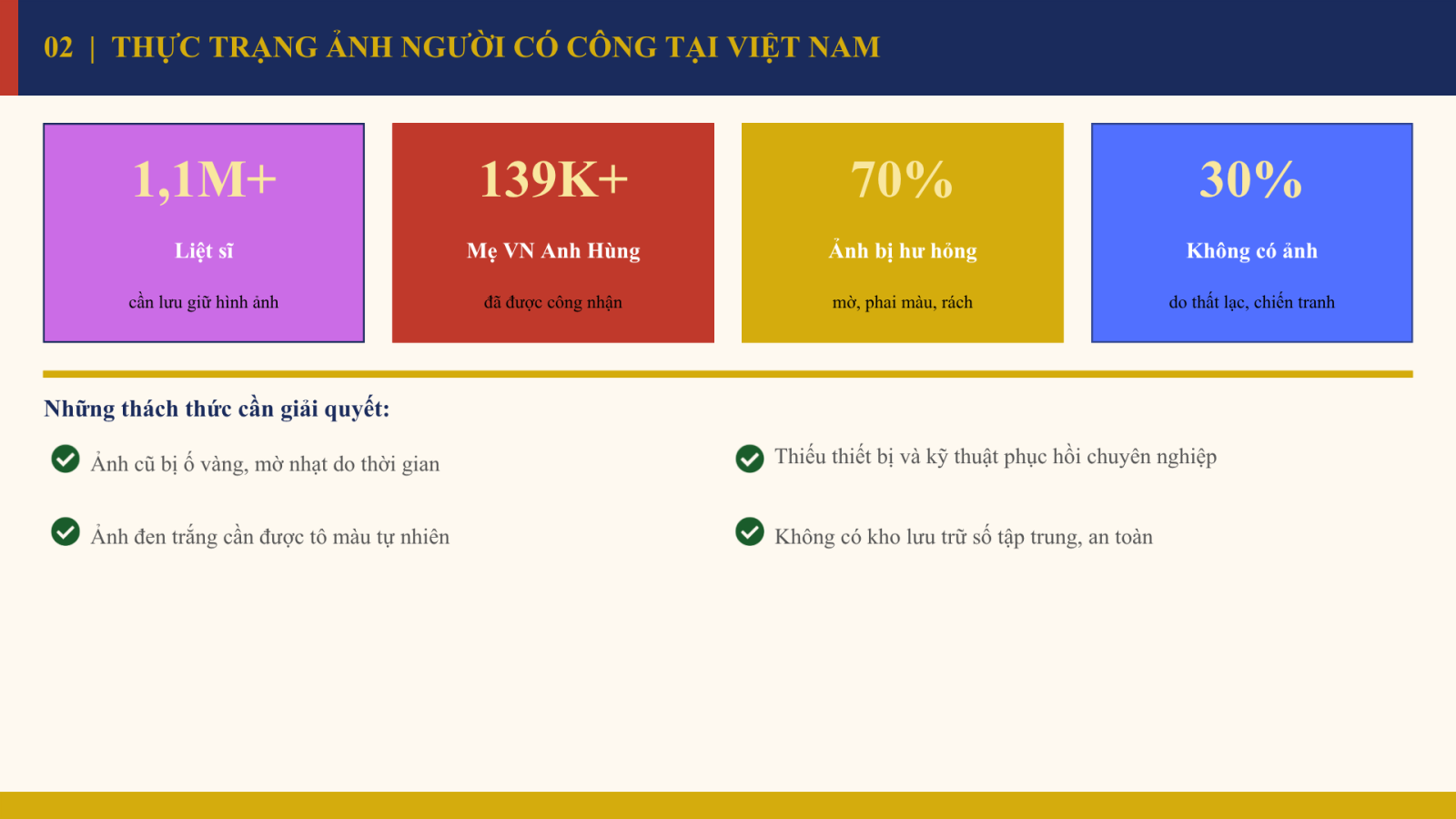 02 | THỰC TRẠNG ẢNH NGƯỜI CÓ CÔNG TẠI VIỆT NAM

1,1M+

Liệt sĩ

cần lưu giữ hình ảnh

139K+

Mẹ VN Anh Hùng

đã được công nhận

70%

Ảnh bị hư hỏng

mờ, phai màu, rách

30%

Không có ảnh

do thất lạc, chiến tranh

Những thách thức cần giải quyết:

Ảnh cũ bị ố vàng, mờ nhạt do thời gian

Ảnh đen trắng cần được tô màu tự nhiên

Thiếu thiết bị và kỹ thuật phục hồi chuyên nghiệp

Không có kho lưu trữ số tập trung, an toàn